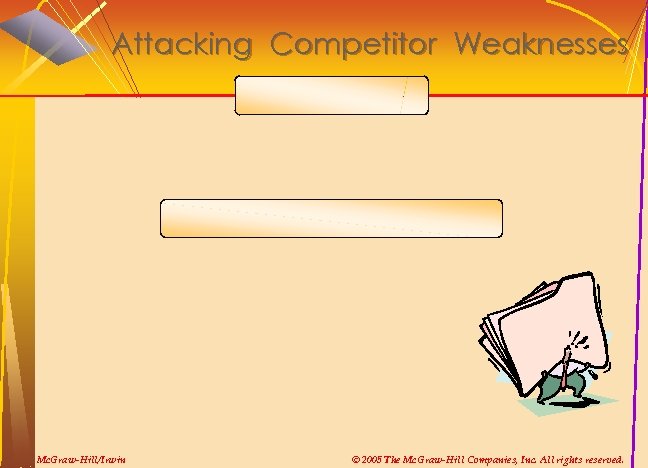 Attacking Competitor Weaknesses

McGraw-Hill/Irwin

© 2005 The McGraw-Hill Companies, Inc. All rights reserved.